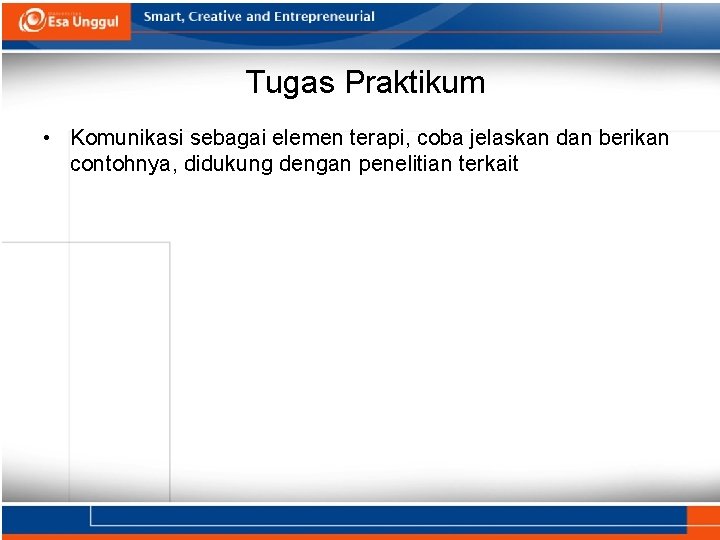 Esa Unggul

Smart, Creative and Entrepreneurial

Tugas Praktikum

• Komunikasi sebagai elemen terapi, coba jelaskan dan berikan contohnya, didukung dengan penelitian terkait